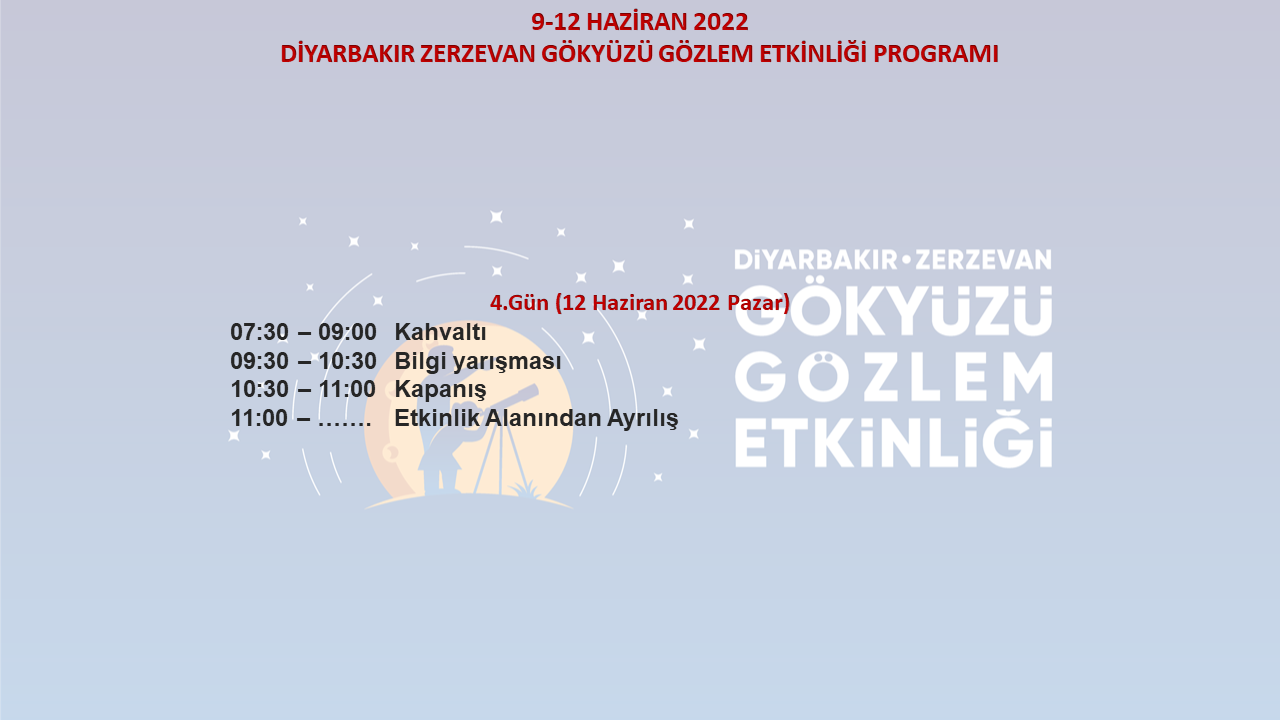 9-12 HAZİRAN 2022
DİYARBAKIR ZERZEVAN GÖKYÜZÜ GÖZLEM ETKİNLİĞİ PROGRAMI

4.Gün (12 Haziran 2022 Pazar)

07:30 – 09:00 Kahvaltı
09:30 – 10:30 Bilgi yarışması
10:30 – 11:00 Kapanış
11:00 – ……. Etkinlik Alanından Ayrılış

DİYARBAKIR•ZERZEVAN
GÖKYÜZÜ
GÖZLEM
ETKİNLİĞİ